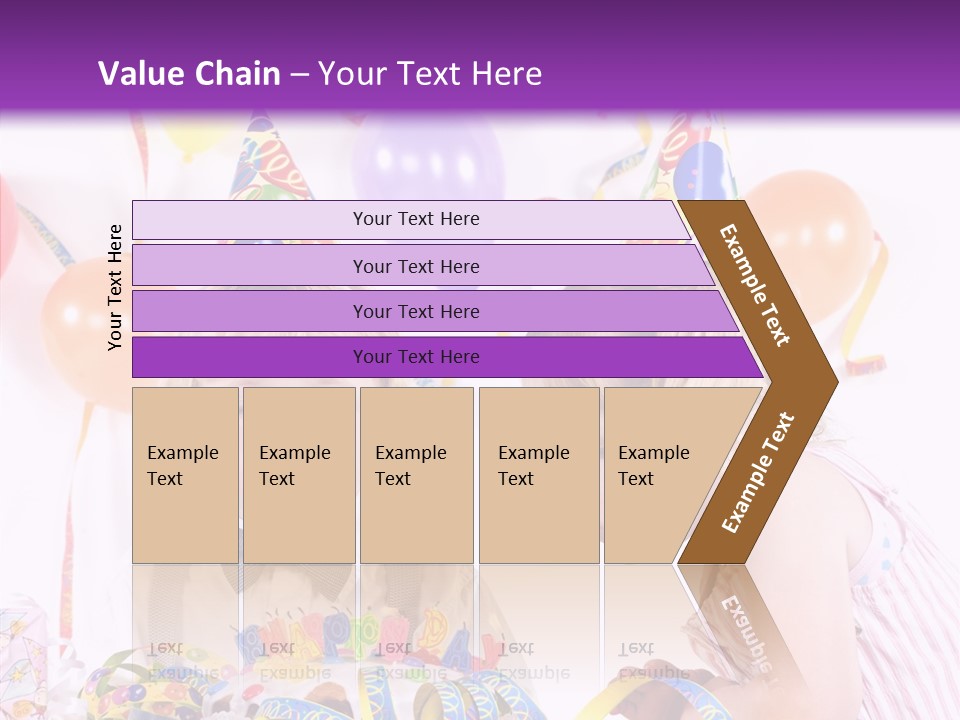 Value Chain – Your Text Here

Your Text Here

Your Text Here

Your Text Here

Your Text Here

Your Text Here

Example Text

Example Text

Example Text

Example Text

Example Text

Example Text

Example Text